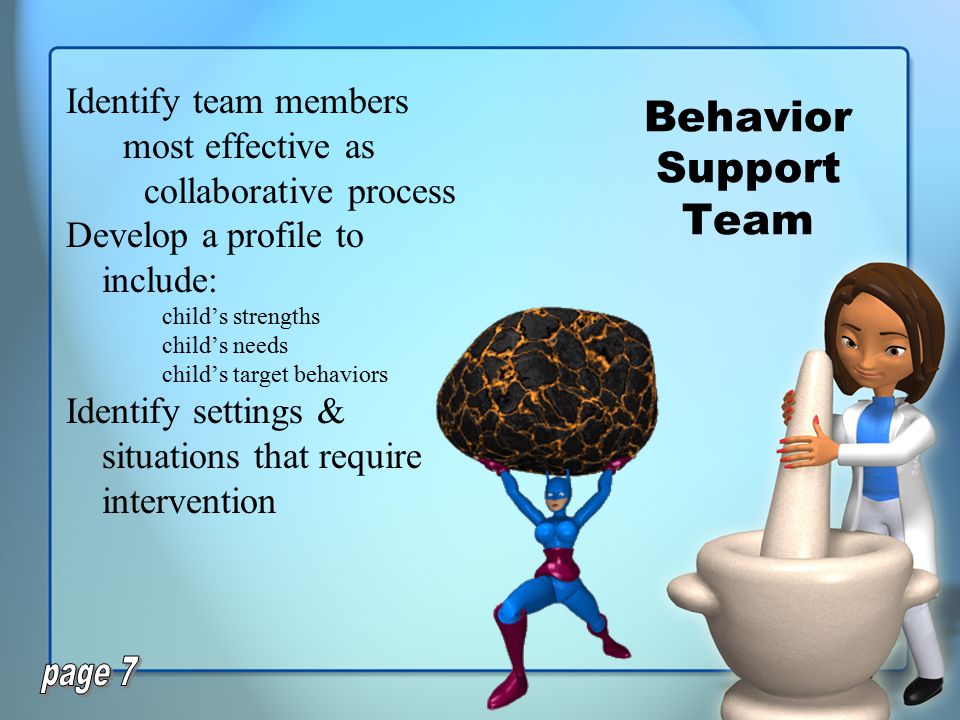 Behavior Support Team

Identify team members most effective as collaborative process

Develop a profile to include:

child's strengths
child's needs
child's target behaviors

Identify settings & situations that require intervention

page 7